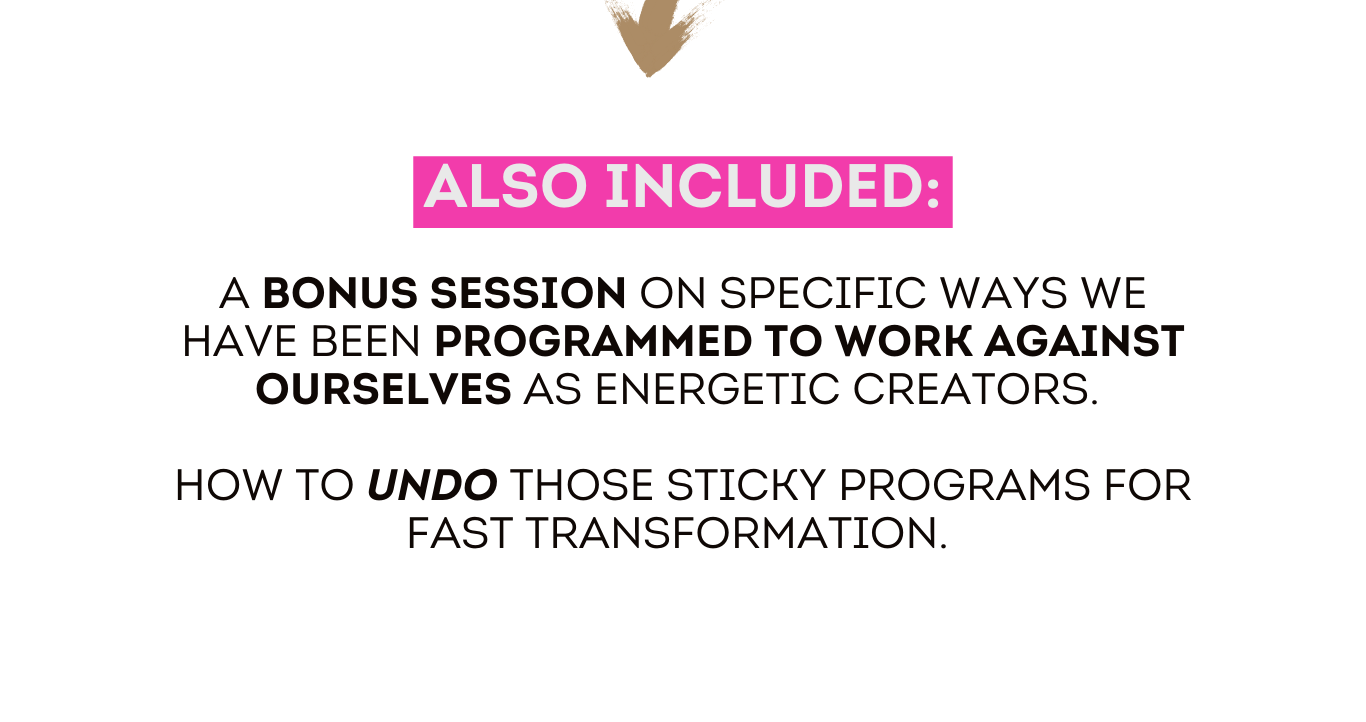 ALSO INCLUDED:

A BONUS SESSION ON SPECIFIC WAYS WE HAVE BEEN PROGRAMMED TO WORK AGAINST OURSELVES AS ENERGETIC CREATORS.

HOW TO UNDO THOSE STICKY PROGRAMS FOR FAST TRANSFORMATION.